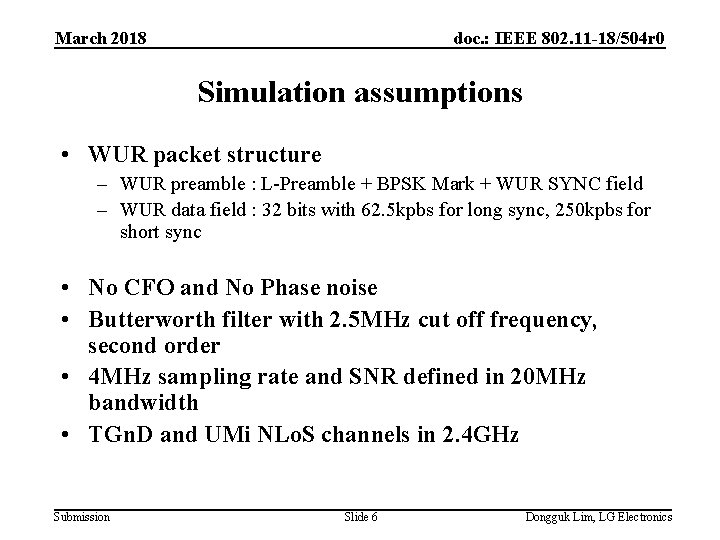 March 2018

doc.: IEEE 802.11-18/504r0

Simulation assumptions

• WUR packet structure
– WUR preamble : L-Preamble + BPSK Mark + WUR SYNC field
– WUR data field : 32 bits with 62.5kpbs for long sync, 250kpbs for short sync

• No CFO and No Phase noise
• Butterworth filter with 2.5MHz cut off frequency, second order
• 4MHz sampling rate and SNR defined in 20MHz bandwidth
• TGnD and UMi NLoS channels in 2.4GHz

Submission

Slide 6

Dongguk Lim, LG Electronics